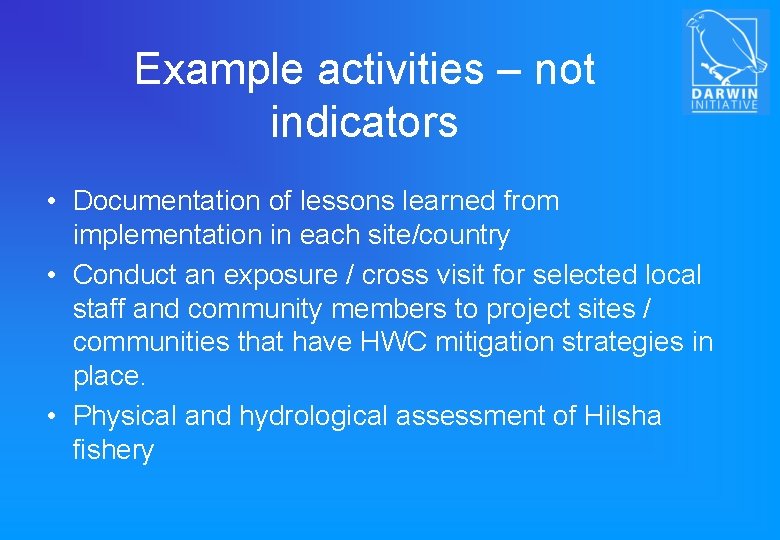 DARWIN
INITIATIVE

Example activities – not indicators

• Documentation of lessons learned from implementation in each site/country
• Conduct an exposure / cross visit for selected local staff and community members to project sites / communities that have HWC mitigation strategies in place.
• Physical and hydrological assessment of Hilsha fishery